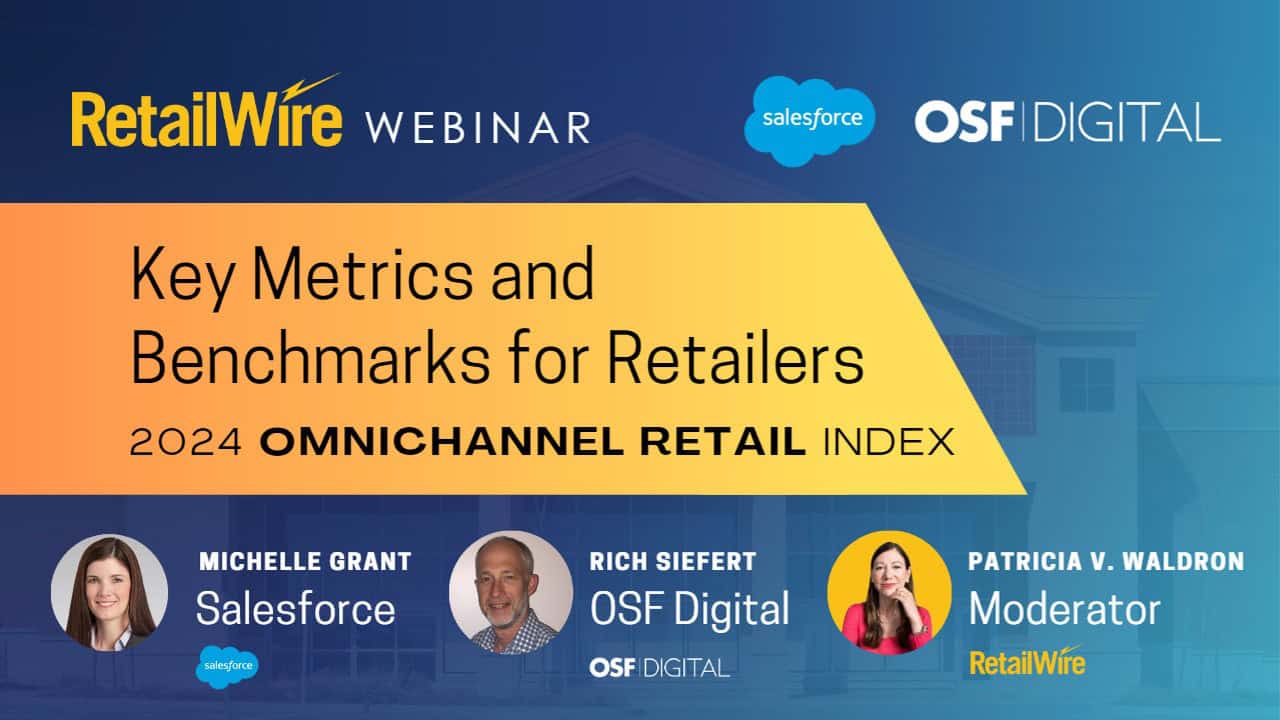 RetailWire WEBINAR

salesforce

OSF | DIGITAL

Key Metrics and Benchmarks for Retailers

2024 OMNICHANNEL RETAIL INDEX

MICHELLE GRANT
Salesforce
salesforce

RICH SIEFERT
OSF Digital
OSF | DIGITAL

PATRICIA V. WALDRON
Moderator
RetailWire